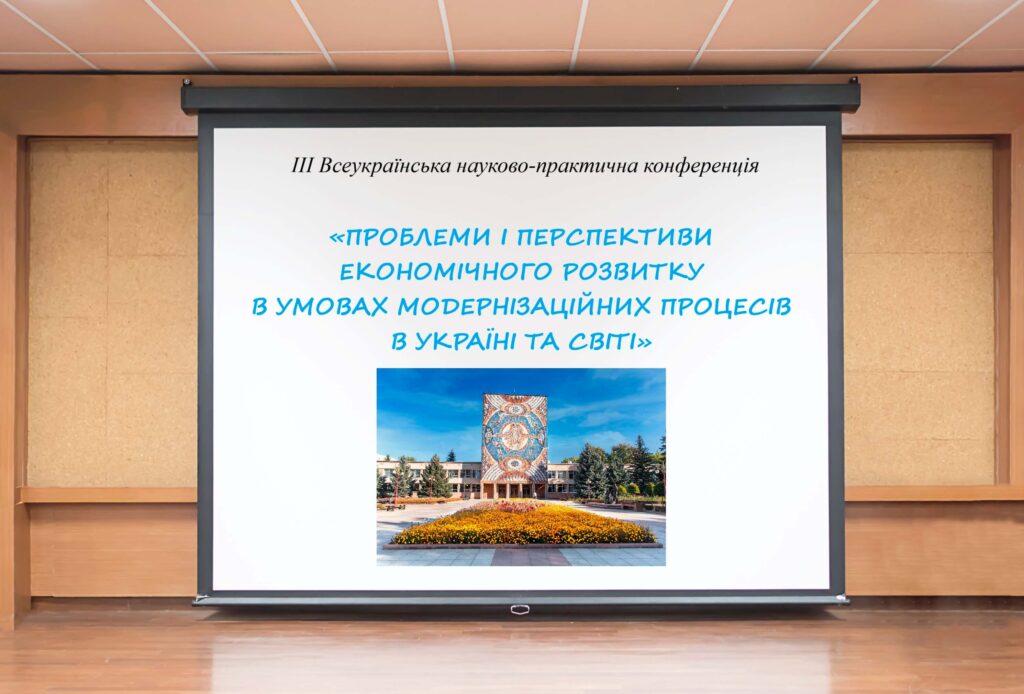 ІІІ Всеукраїнська науково-практична конференція

«ПРОБЛЕМИ І ПЕРСПЕКТИВИ ЕКОНОМІЧНОГО РОЗВИТКУ В УМОВАХ МОДЕРНІЗАЦІЙНИХ ПРОЦЕСІВ В УКРАЇНІ ТА СВІТІ»